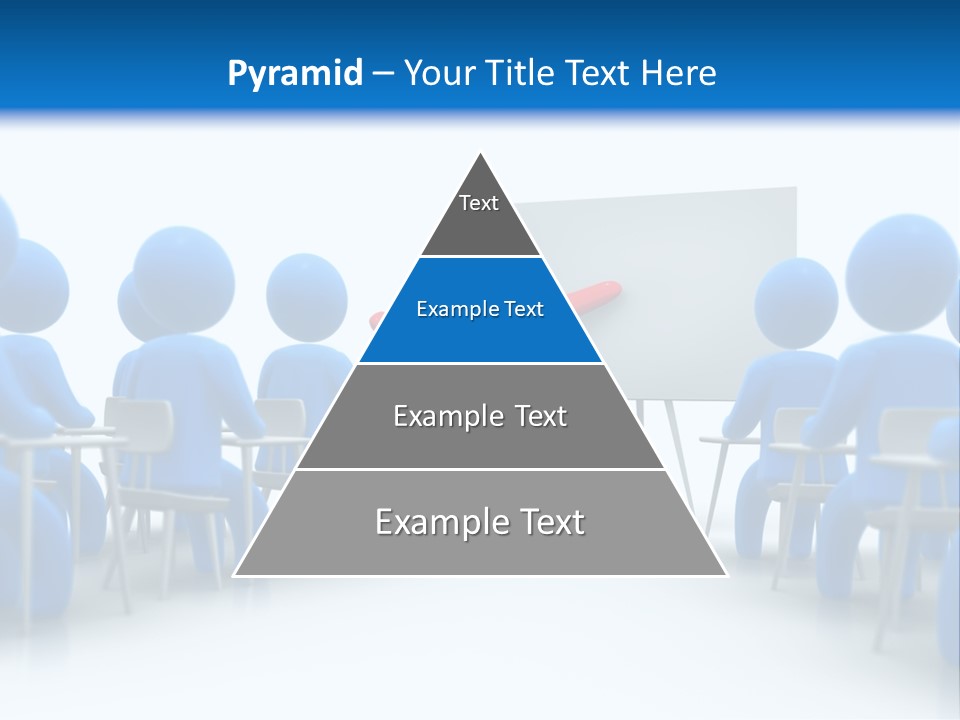 Pyramid – Your Title Text Here

Text

Example Text

Example Text

Example Text